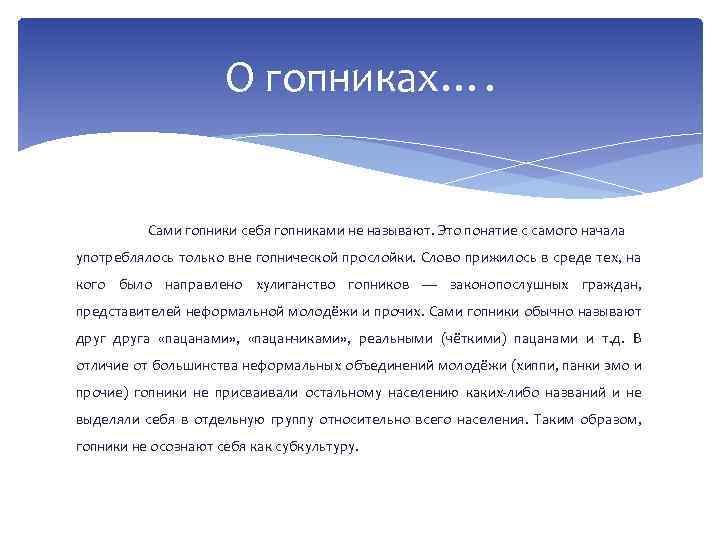 О гопниках….

Сами гопники себя гопниками не называют. Это понятие с самого начала употреблялось только вне гопнической прослойки. Слово прижилось в среде тех, на кого было направлено хулиганство гопников — законопослушных граждан, представителей неформальной молодёжи и прочих. Сами гопники обычно называют друг друга «пацанами», «пацанчиками», реальными (чёткими) пацанами и т.д. В отличие от большинства неформальных объединений молодёжи (хиппи, панки эмо и прочие) гопники не присваивали остальному населению каких-либо названий и не выделяли себя в отдельную группу относительно всего населения. Таким образом, гопники не осознают себя как субкультуру.